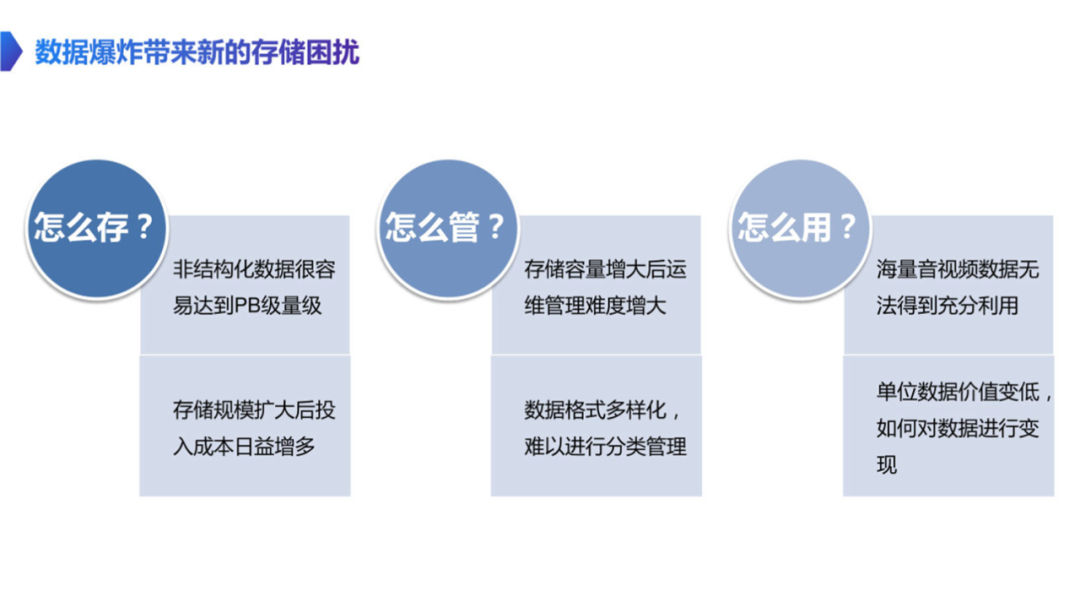 数据爆炸带来新的存储困扰

怎么存？

非结构化数据很容易达到PB级量级

存储规模扩大后投入成本日益增多

怎么管？

存储容量增大后运维管理难度增大

数据格式多样化，难以进行分类管理

怎么用？

海量音视频数据无法得到充分利用

单位数据价值变低，如何对数据进行变现